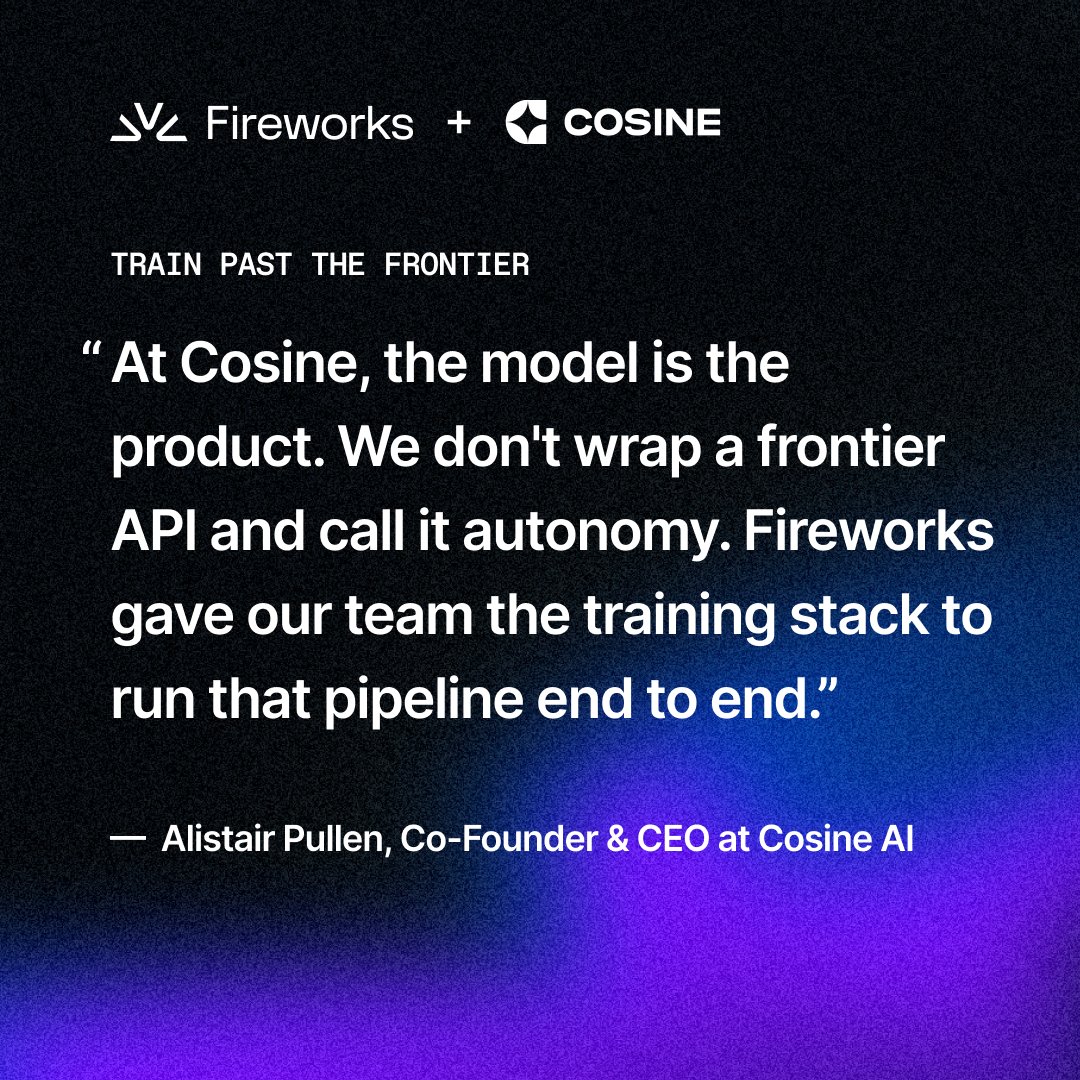 Fireworks + COSINE

TRAIN PAST THE FRONTIER

“At Cosine, the model is the product. We don't wrap a frontier API and call it autonomy. Fireworks gave our team the training stack to run that pipeline end to end.”

— Alistair Pullen, Co-Founder & CEO at Cosine AI